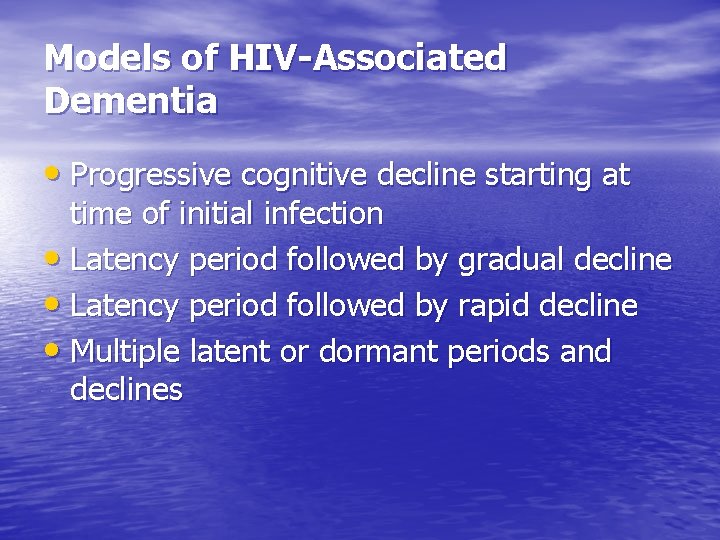 Models of HIV-Associated Dementia

• Progressive cognitive decline starting at time of initial infection
• Latency period followed by gradual decline
• Latency period followed by rapid decline
• Multiple latent or dormant periods and declines